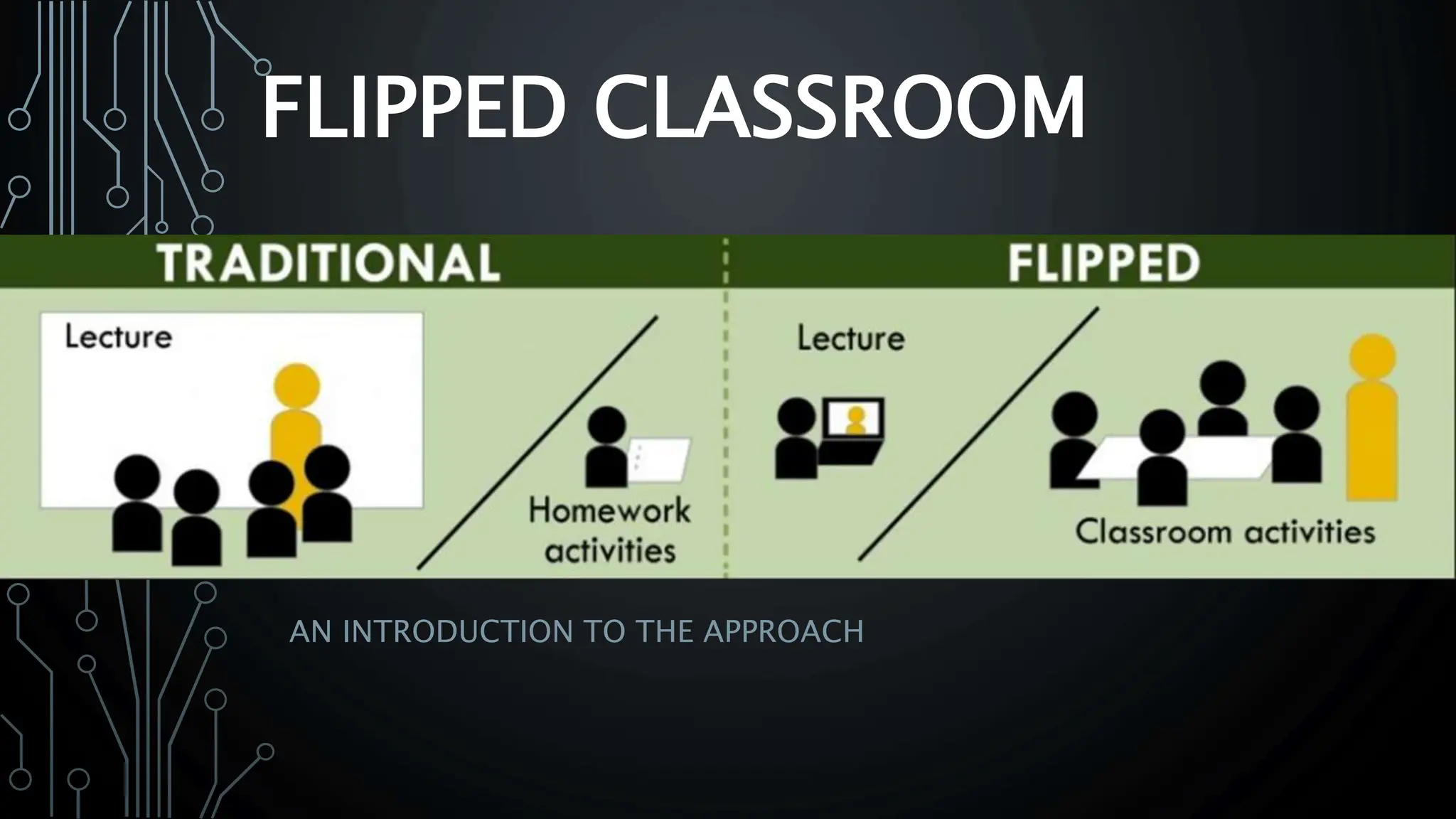 FLIPPED CLASSROOM

TRADITIONAL

Lecture

Homework activities

FLIPPED

Lecture

Classroom activities

AN INTRODUCTION TO THE APPROACH